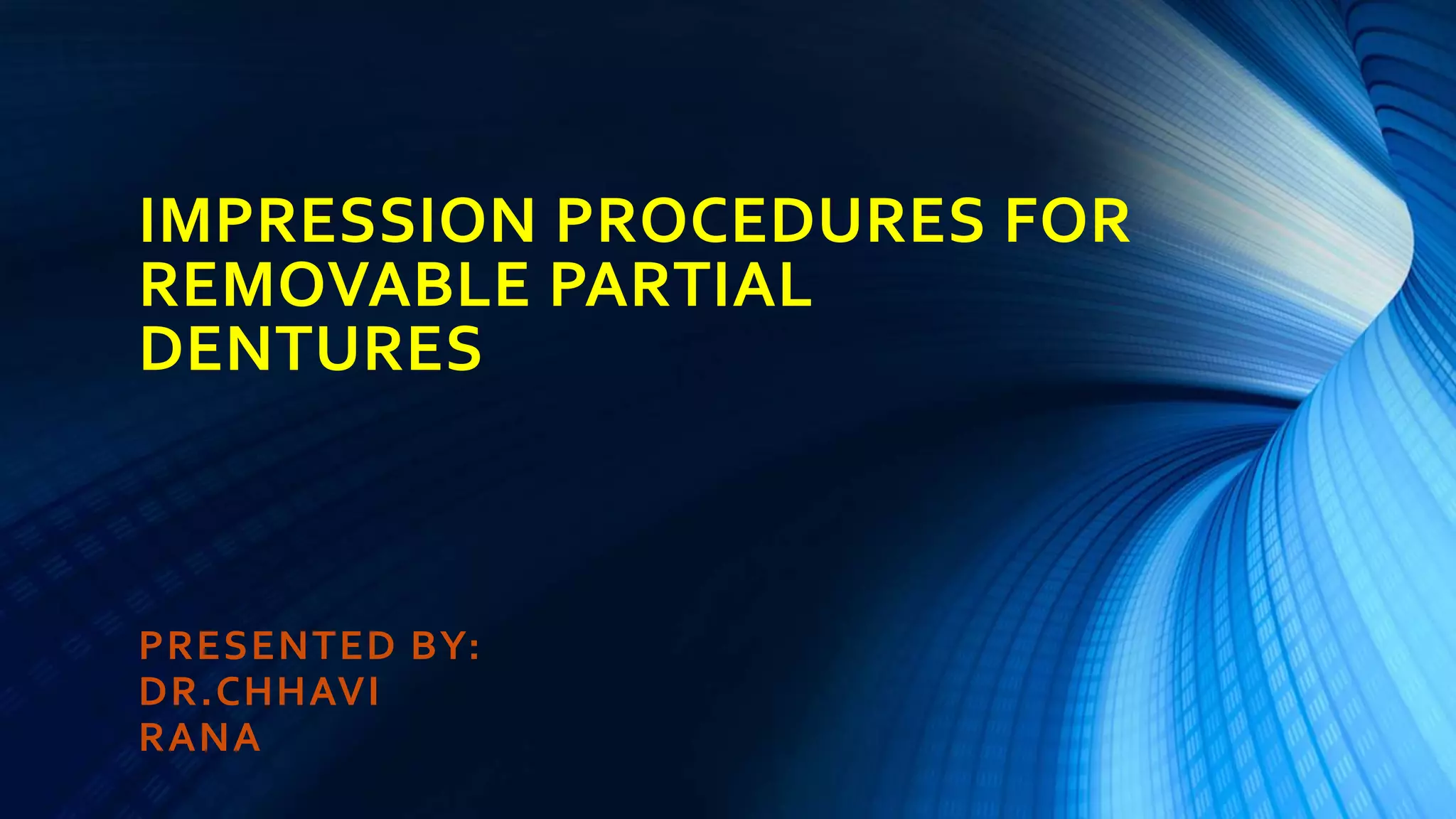 IMPRESSION PROCEDURES FOR REMOVABLE PARTIAL DENTURES

PRESENTED BY:
DR.CHHAVI
RANA